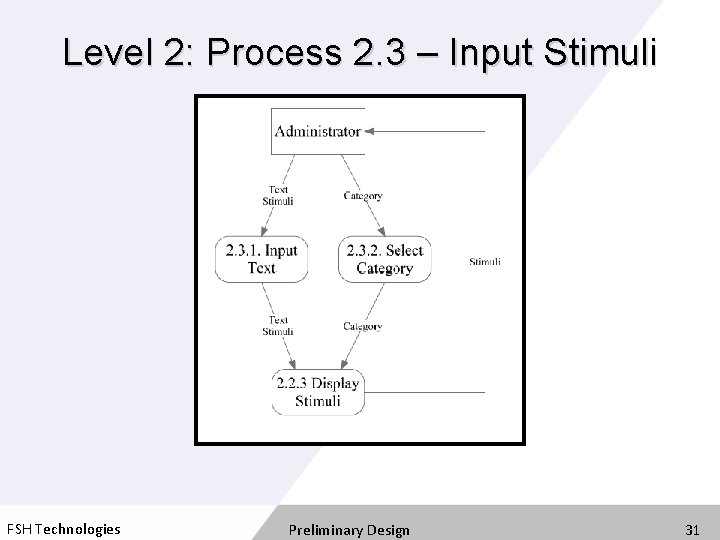 Level 2: Process 2.3 – Input Stimuli

Administrator

Text Stimuli

Category

2.3.1. Input Text

2.3.2. Select Category

Stimuli

Text Stimuli

Category

2.2.3 Display Stimuli

FSH Technologies

Preliminary Design

31